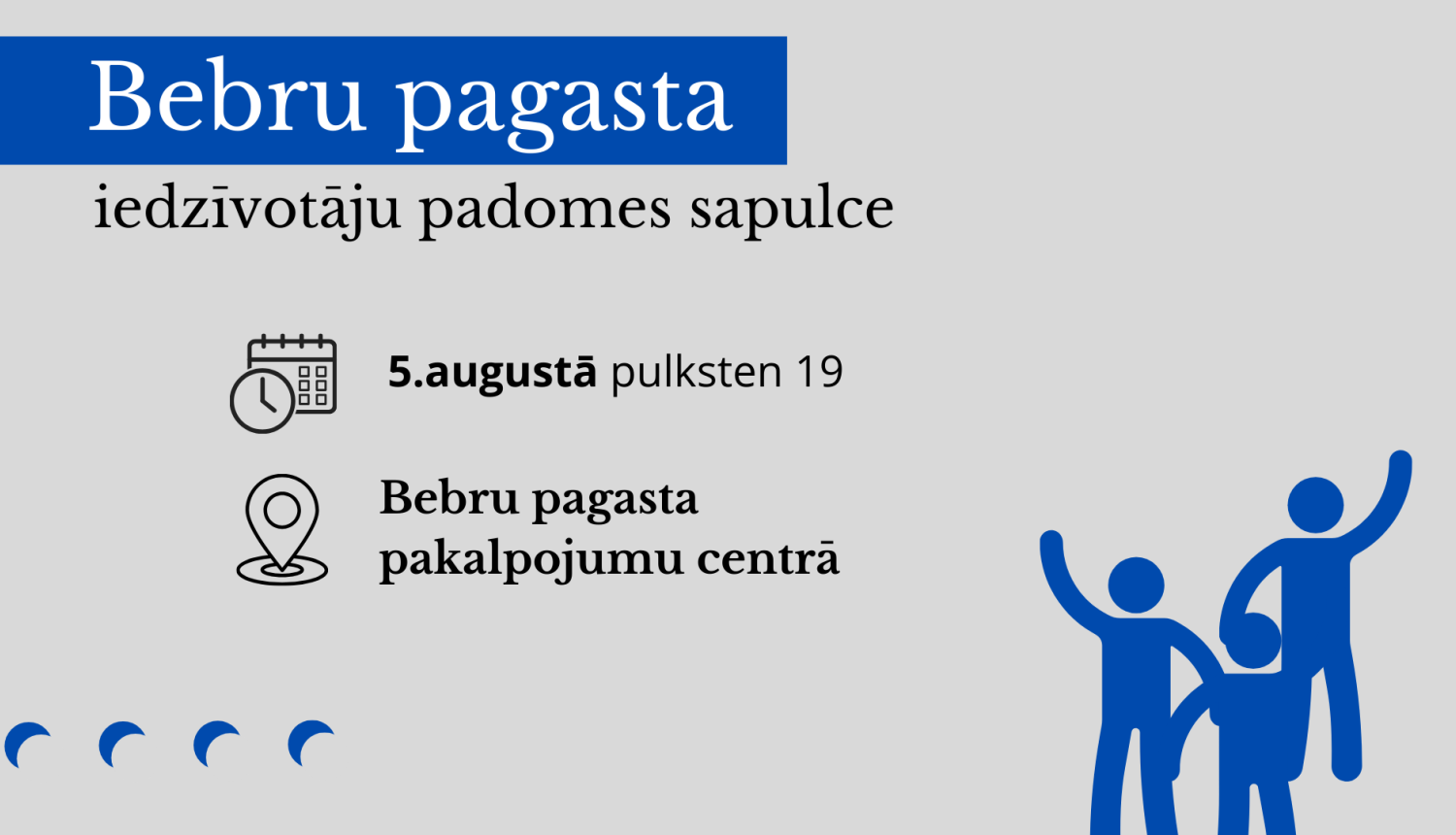 Bebru pagasta

iedzīvotāju padomes sapulce

5.augustā pulksten 19

Bebru pagasta pakalpojumu centrā